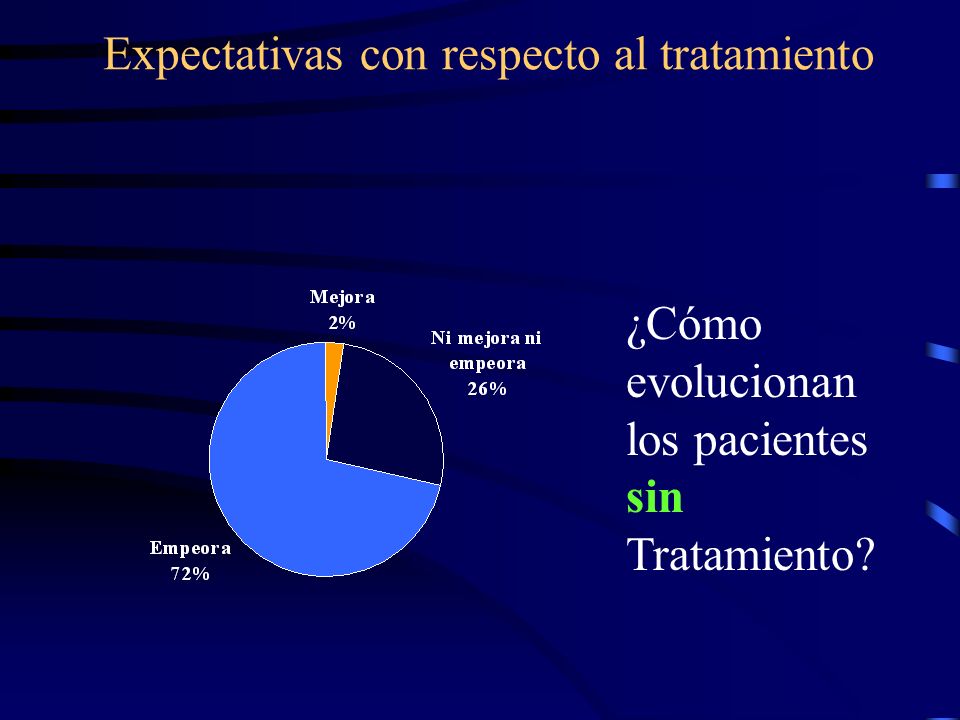 Expectativas con respecto al tratamiento

Mejora
2%

Ni mejora ni empeora
26%

Empeora
72%

¿Cómo evolucionan los pacientes sin Tratamiento?